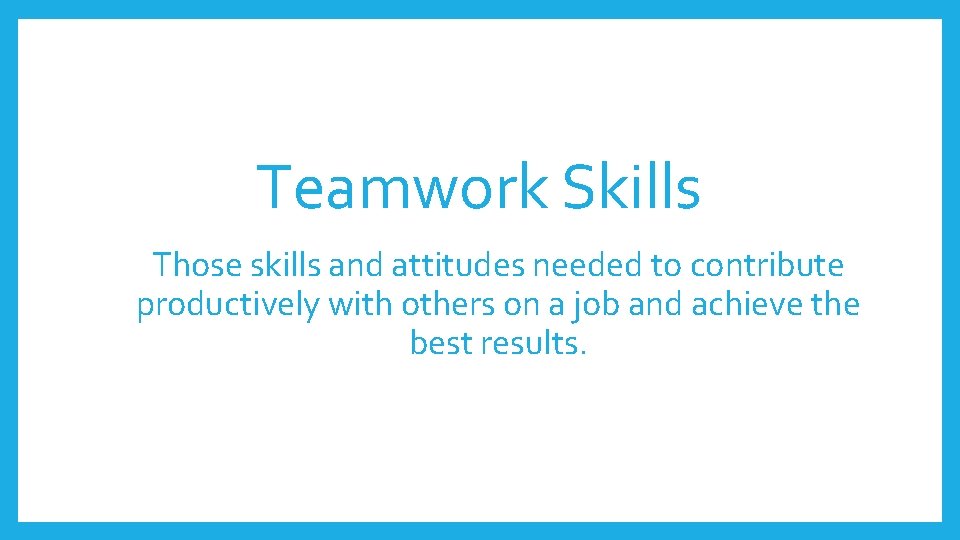 Teamwork Skills

Those skills and attitudes needed to contribute productively with others on a job and achieve the best results.